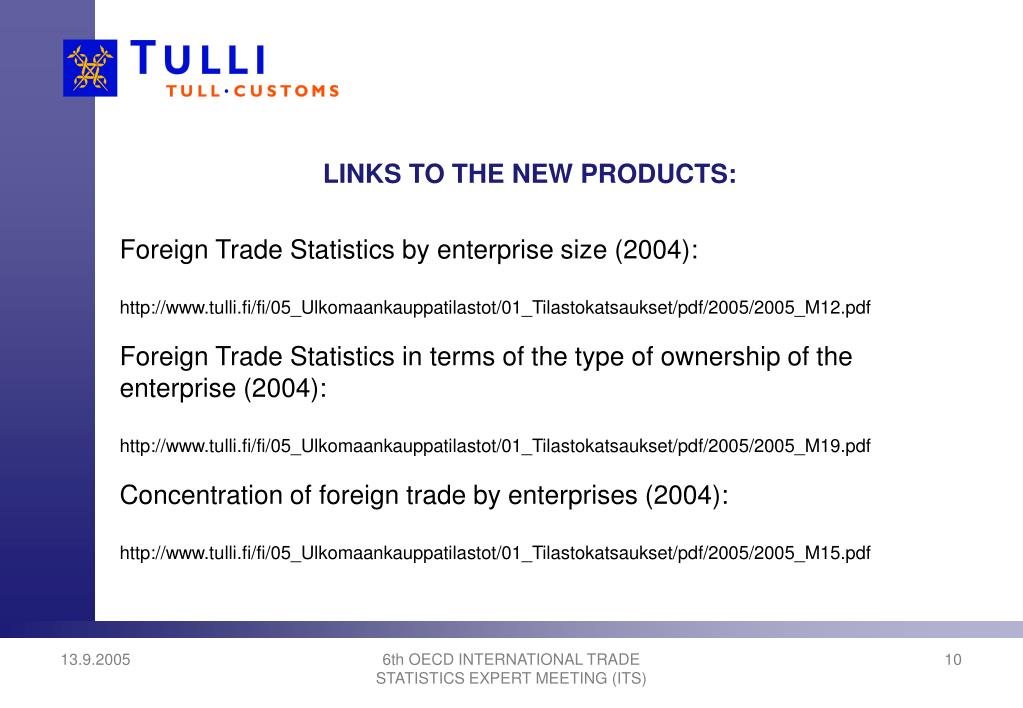 TULLI
TULL·CUSTOMS

LINKS TO THE NEW PRODUCTS:

Foreign Trade Statistics by enterprise size (2004):

http://www.tulli.fi/fi/05_Ulkomaankauppatilastot/01_Tilastokatsaukset/pdf/2005/2005_M12.pdf

Foreign Trade Statistics in terms of the type of ownership of the enterprise (2004):

http://www.tulli.fi/fi/05_Ulkomaankauppatilastot/01_Tilastokatsaukset/pdf/2005/2005_M19.pdf

Concentration of foreign trade by enterprises (2004):

http://www.tulli.fi/fi/05_Ulkomaankauppatilastot/01_Tilastokatsaukset/pdf/2005/2005_M15.pdf

13.9.2005

6th OECD INTERNATIONAL TRADE STATISTICS EXPERT MEETING (ITS)

10